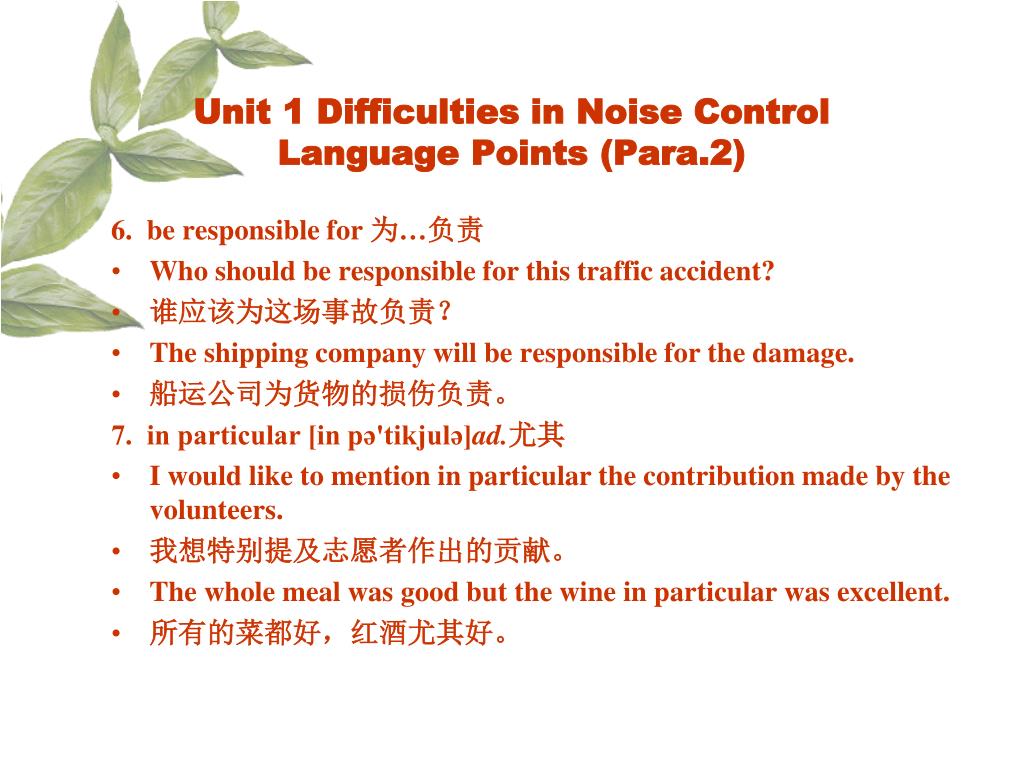 Unit 1 Difficulties in Noise Control
Language Points (Para.2)

6. be responsible for 为…负责
• Who should be responsible for this traffic accident?
• 谁应该为这场事故负责？
• The shipping company will be responsible for the damage.
• 船运公司为货物的损伤负责。
7. in particular [in pə'tikjulə]ad.尤其
• I would like to mention in particular the contribution made by the volunteers.
• 我想特别提及志愿者作出的贡献。
• The whole meal was good but the wine in particular was excellent.
• 所有的菜都好，红酒尤其好。